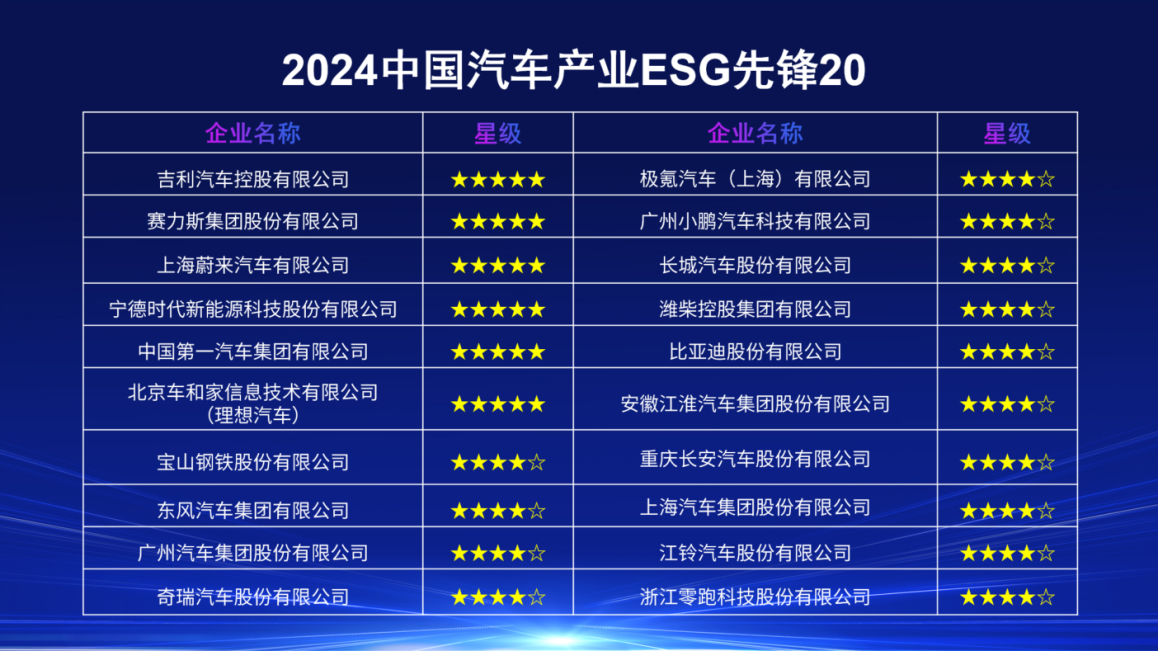 2024中国汽车产业ESG先锋20

| 企业名称 | 星级 | 企业名称 | 星级 |
|---|---|---|---|
| 吉利汽车控股有限公司 | ★★★★★ | 极氪汽车（上海）有限公司 | ★★★★☆ |
| 赛力斯集团股份有限公司 | ★★★★★ | 广州小鹏汽车科技有限公司 | ★★★★☆ |
| 上海蔚来汽车有限公司 | ★★★★★ | 长城汽车股份有限公司 | ★★★★☆ |
| 宁德时代新能源科技股份有限公司 | ★★★★★ | 潍柴控股集团有限公司 | ★★★★☆ |
| 中国第一汽车集团有限公司 | ★★★★★ | 比亚迪股份有限公司 | ★★★★☆ |
| 北京车和家信息技术有限公司（理想汽车） | ★★★★★ | 安徽江淮汽车集团股份有限公司 | ★★★★☆ |
| 宝山钢铁股份有限公司 | ★★★★☆ | 重庆长安汽车股份有限公司 | ★★★★☆ |
| 东风汽车集团有限公司 | ★★★★☆ | 上海汽车集团股份有限公司 | ★★★★☆ |
| 广州汽车集团股份有限公司 | ★★★★☆ | 江铃汽车股份有限公司 | ★★★★☆ |
| 奇瑞汽车股份有限公司 | ★★★★☆ | 浙江零跑科技股份有限公司 | ★★★★☆ |